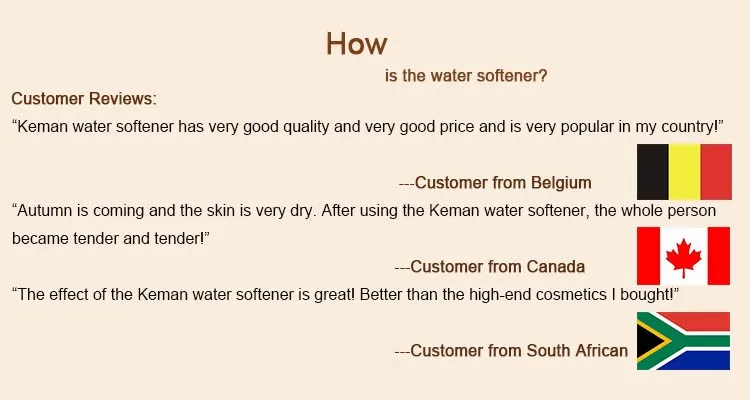 How

is the water softener?

Customer Reviews:

“Keman water softener has very good quality and very good price and is very popular in my country!”

---Customer from Belgium

“Autumn is coming and the skin is very dry. After using the Keman water softener, the whole person became tender and tender!”

---Customer from Canada

“The effect of the Keman water softener is great! Better than the high-end cosmetics I bought!”

---Customer from South African